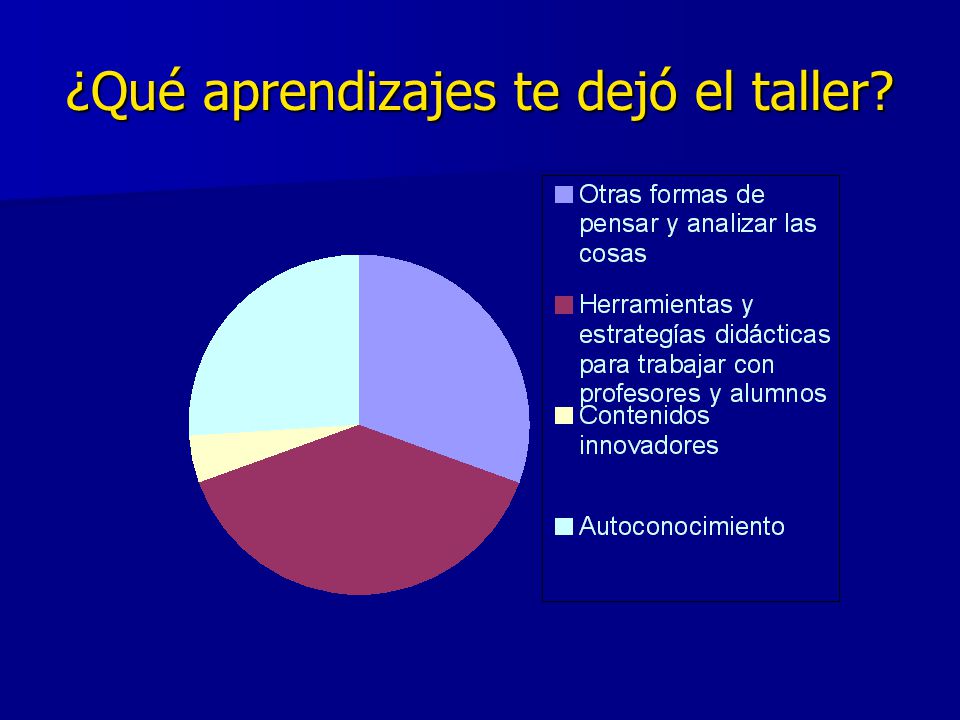 ¿Qué aprendizajes te dejó el taller?

Otras formas de pensar y analizar las cosas

Herramientas y estrategías didácticas para trabajar con profesores y alumnos

Contenidos innovadores

Autoconocimiento